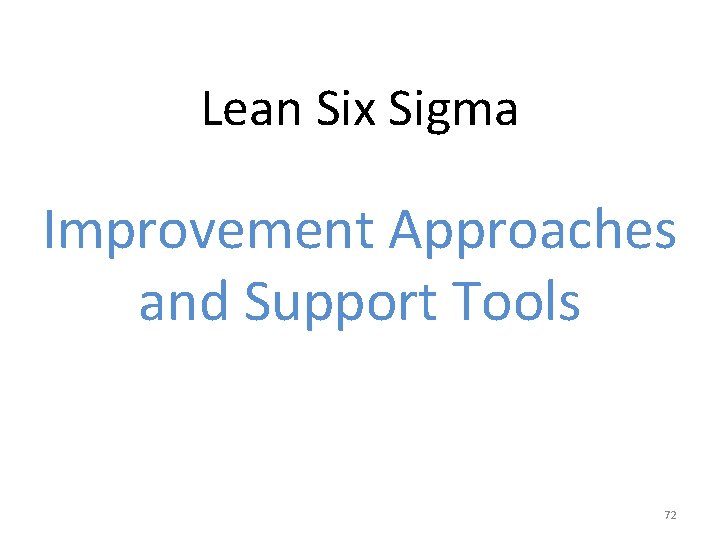 Lean Six Sigma

Improvement Approaches and Support Tools

72